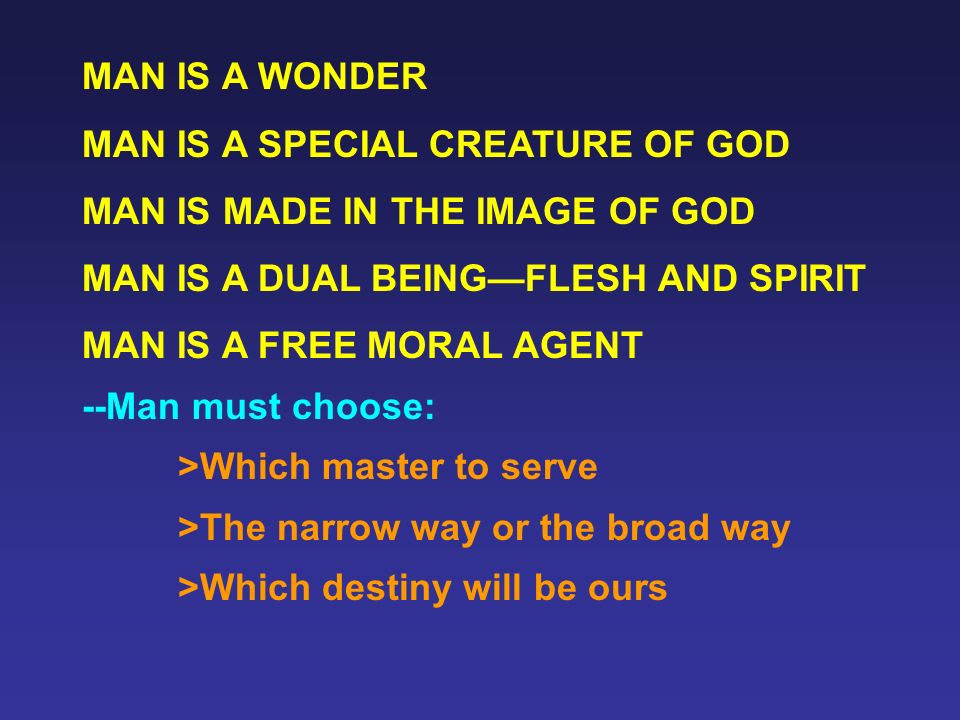 MAN IS A WONDER

MAN IS A SPECIAL CREATURE OF GOD

MAN IS MADE IN THE IMAGE OF GOD

MAN IS A DUAL BEING—FLESH AND SPIRIT

MAN IS A FREE MORAL AGENT

--Man must choose:

>Which master to serve

>The narrow way or the broad way

>Which destiny will be ours